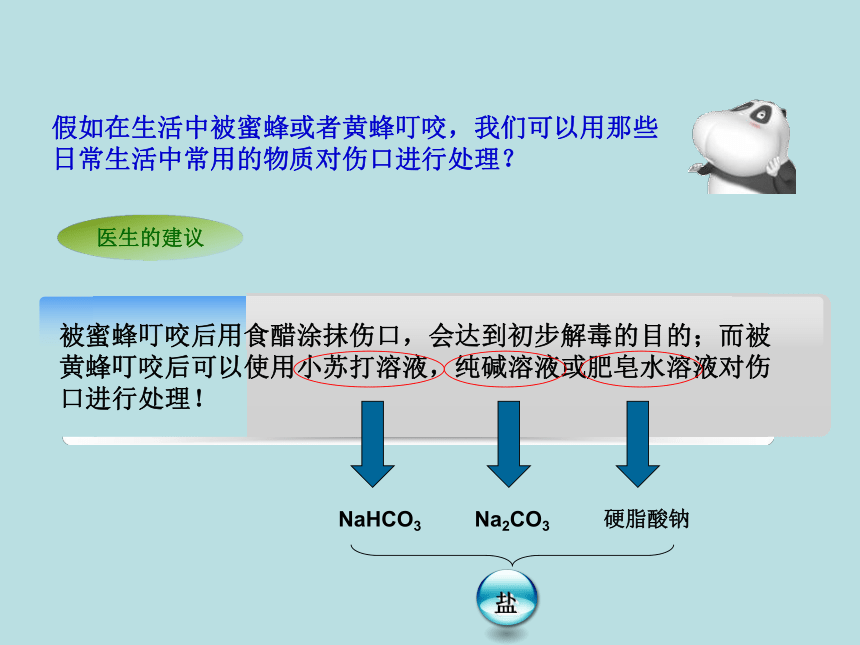 假如在生活中被蜜蜂或者黄蜂叮咬，我们可以用那些日常生活中常用的物质对伤口进行处理？

医生的建议

被蜜蜂叮咬后用食醋涂抹伤口，会达到初步解毒的目的；而被黄蜂叮咬后可以使用小苏打溶液，纯碱溶液或肥皂水溶液对伤口进行处理！

$NaHCO_3$

$Na_2CO_3$

硬脂酸钠

盐